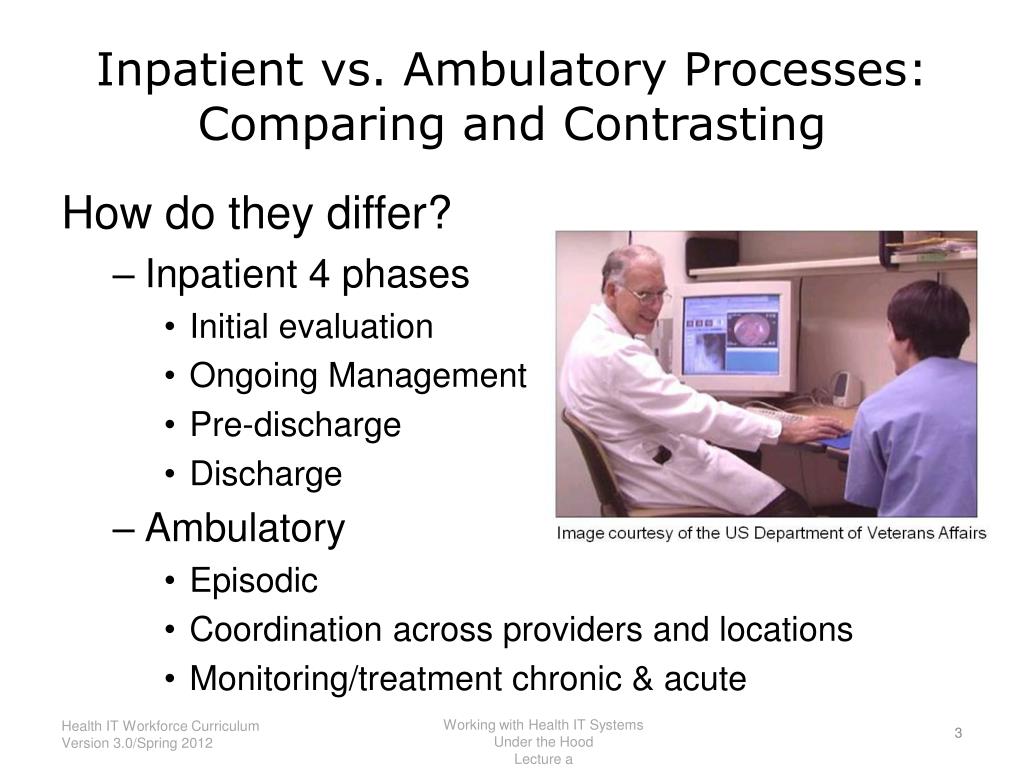 Inpatient vs. Ambulatory Processes: Comparing and Contrasting

How do they differ?

– Inpatient 4 phases
  • Initial evaluation
  • Ongoing Management
  • Pre-discharge
  • Discharge
– Ambulatory
  • Episodic
  • Coordination across providers and locations
  • Monitoring/treatment chronic & acute

Image courtesy of the US Department of Veterans Affairs

Health IT Workforce Curriculum
Version 3.0/Spring 2012

Working with Health IT Systems
Under the Hood
Lecture a

3